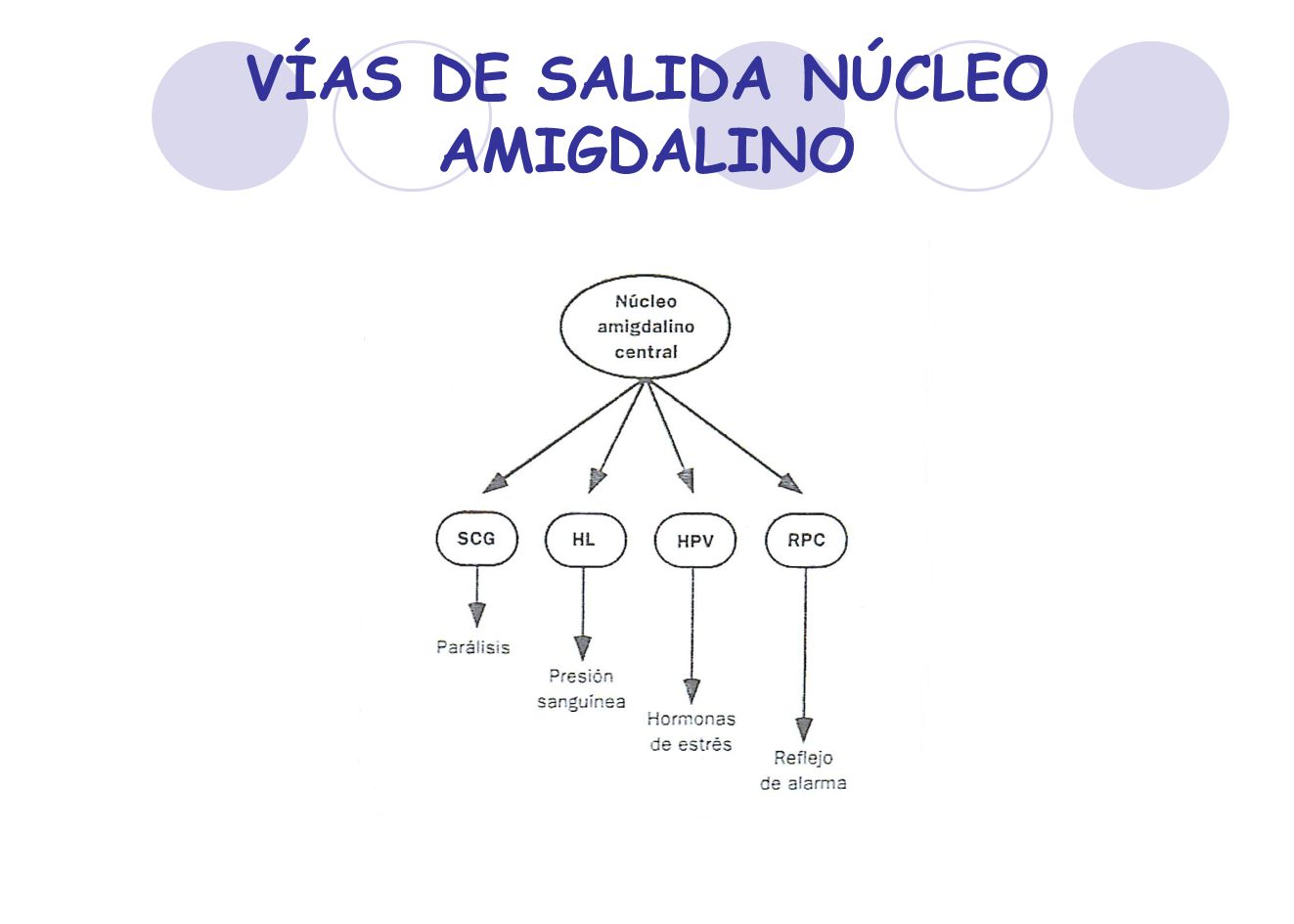 VÍAS DE SALIDA NÚCLEO AMIGDALINO

Núcleo amigdalino central

SCG

HL

HPV

RPC

Parálisis

Presión sanguínea

Hormonas de estrés

Reflejo de alarma